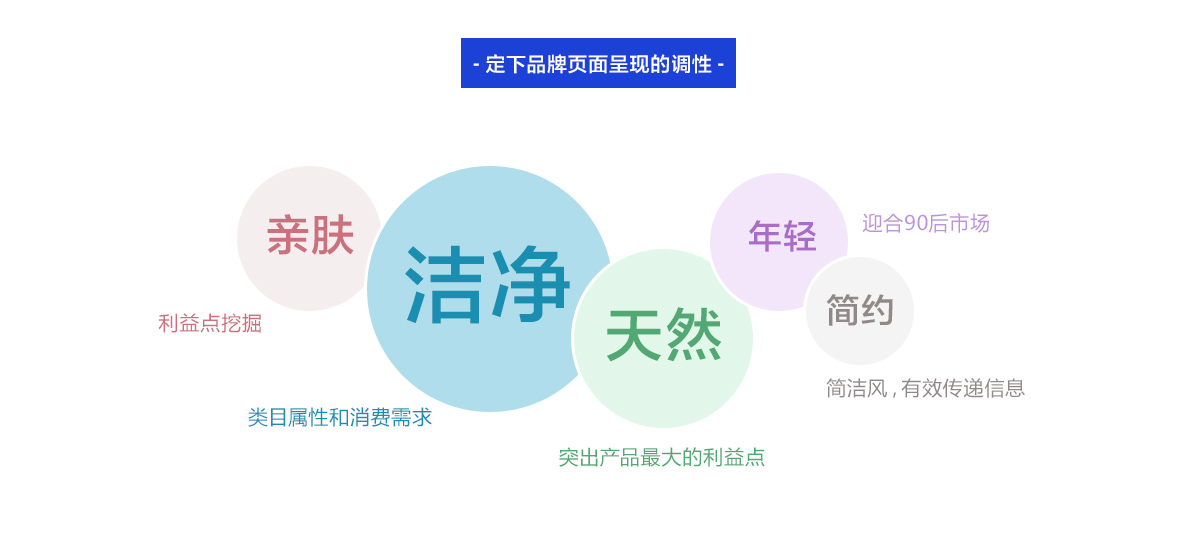 - 定下品牌页面呈现的调性 -

亲肤

利益点挖掘

洁净

类目属性和消费需求

天然

突出产品最大的利益点

年轻

迎合90后市场

简约

简洁风，有效传递信息